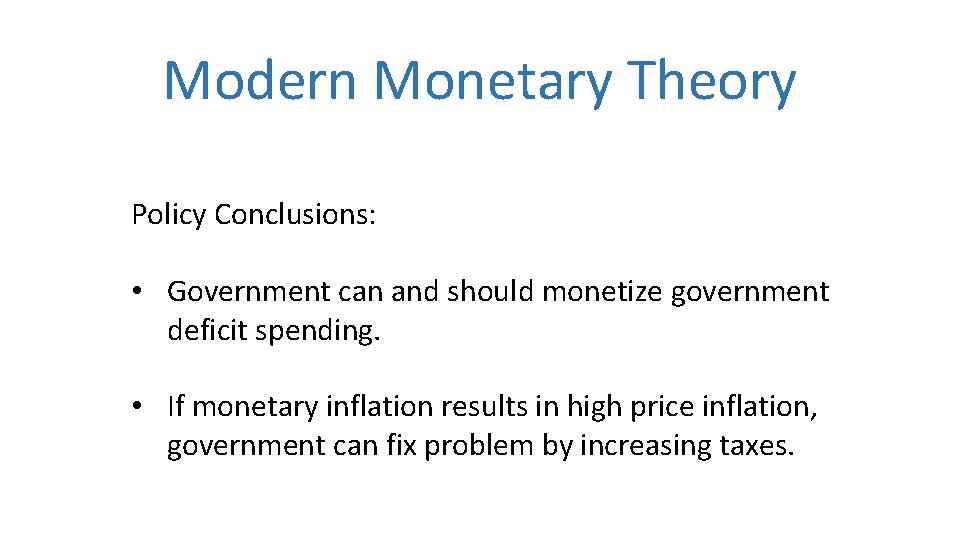 Modern Monetary Theory

Policy Conclusions:

• Government can and should monetize government deficit spending.

• If monetary inflation results in high price inflation, government can fix problem by increasing taxes.